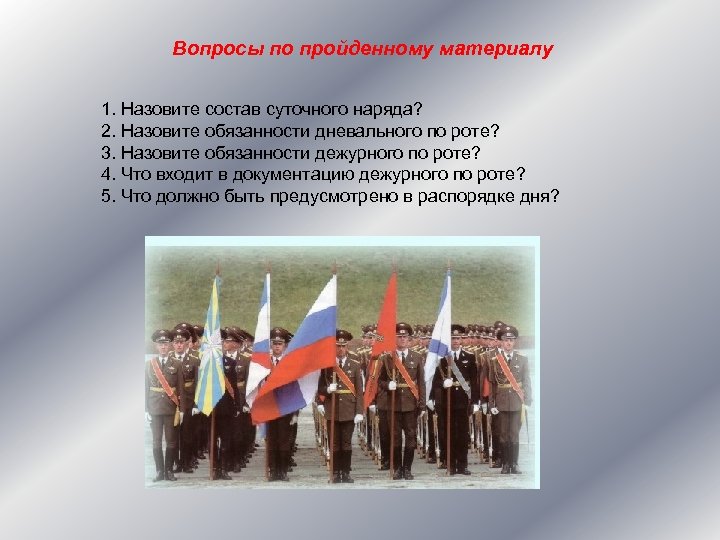 Вопросы по пройденному материалу

1. Назовите состав суточного наряда?
2. Назовите обязанности дневального по роте?
3. Назовите обязанности дежурного по роте?
4. Что входит в документацию дежурного по роте?
5. Что должно быть предусмотрено в распорядке дня?